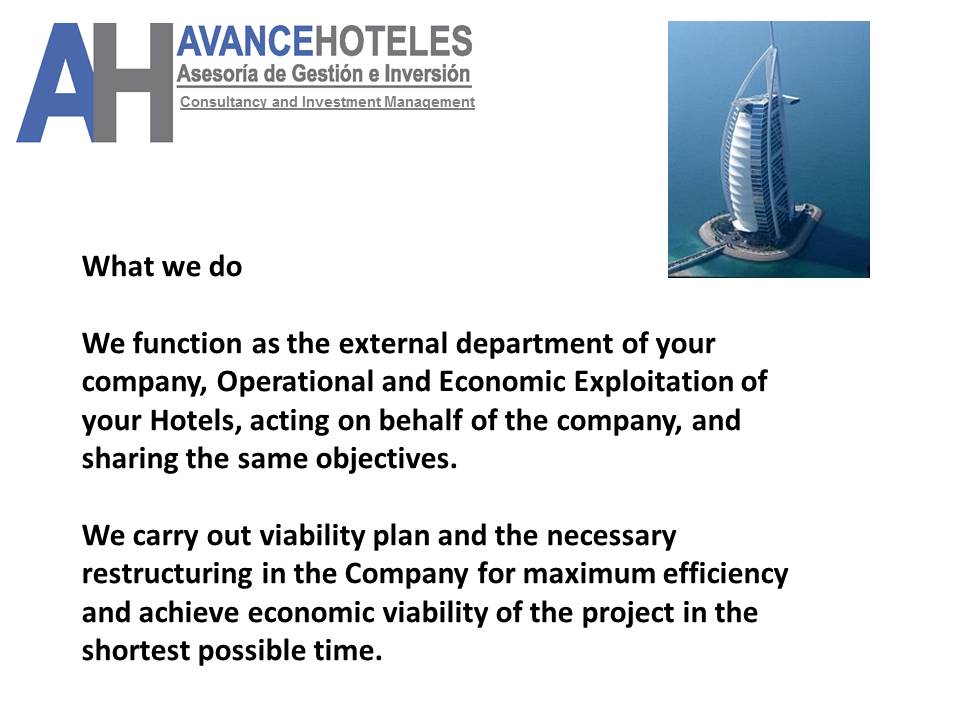 AH AVANCEHOTELES
Asesoría de Gestión e Inversión
Consultancy and Investment Management

What we do

We function as the external department of your company, Operational and Economic Exploitation of your Hotels, acting on behalf of the company, and sharing the same objectives.

We carry out viability plan and the necessary restructuring in the Company for maximum efficiency and achieve economic viability of the project in the shortest possible time.